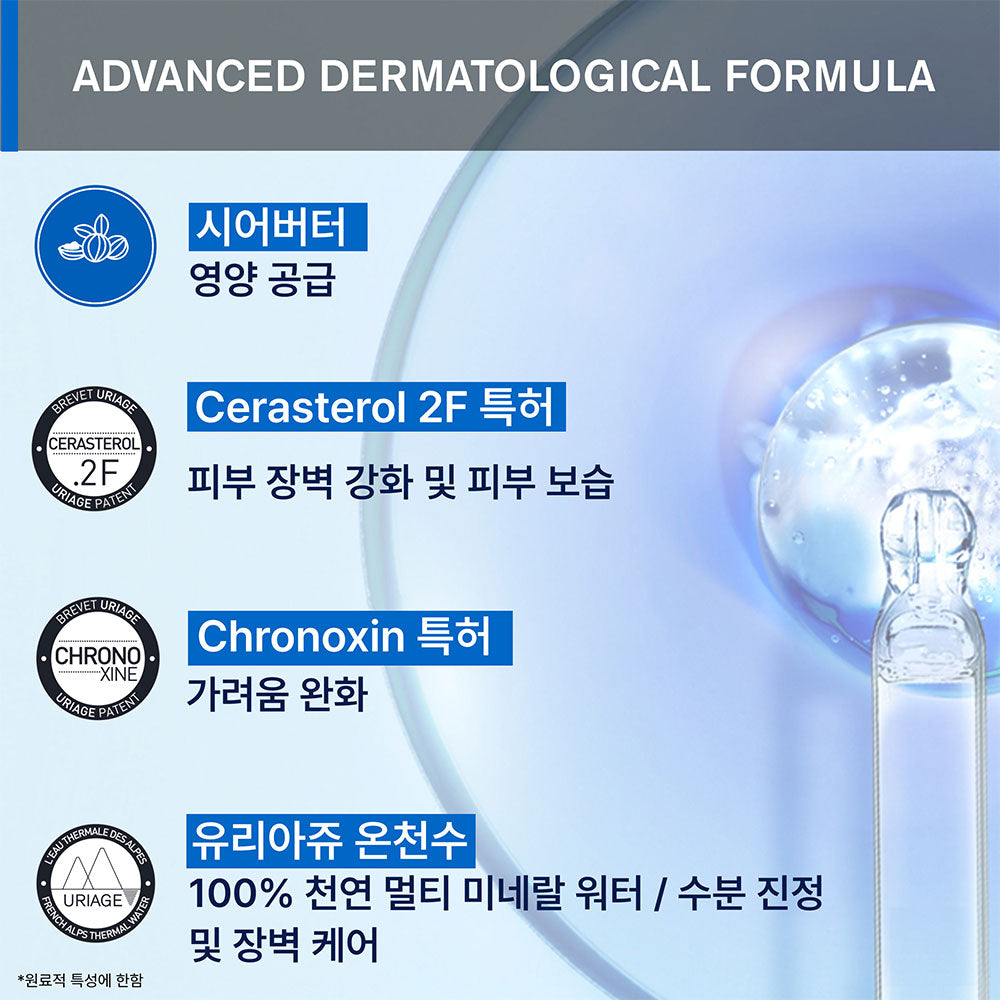 ADVANCED DERMATOLOGICAL FORMULA

시어버터
영양 공급

BREVET URIAGE
CERASTEROL
.2F
URIAGE PATENT

Cerasterol 2F 특허
피부 장벽 강화 및 피부 보습

BREVET URIAGE
CHRONO
XINE
URIAGE PATENT

Chronoxin 특허
가려움 완화

L'EAU THERMALE DES ALPES
URIAGE
FRENCH ALPS THERMAL WATER

유리아쥬 온천수
100% 천연 멀티 미네랄 워터 / 수분 진정 및 장벽 케어

*원료적 특성에 한함